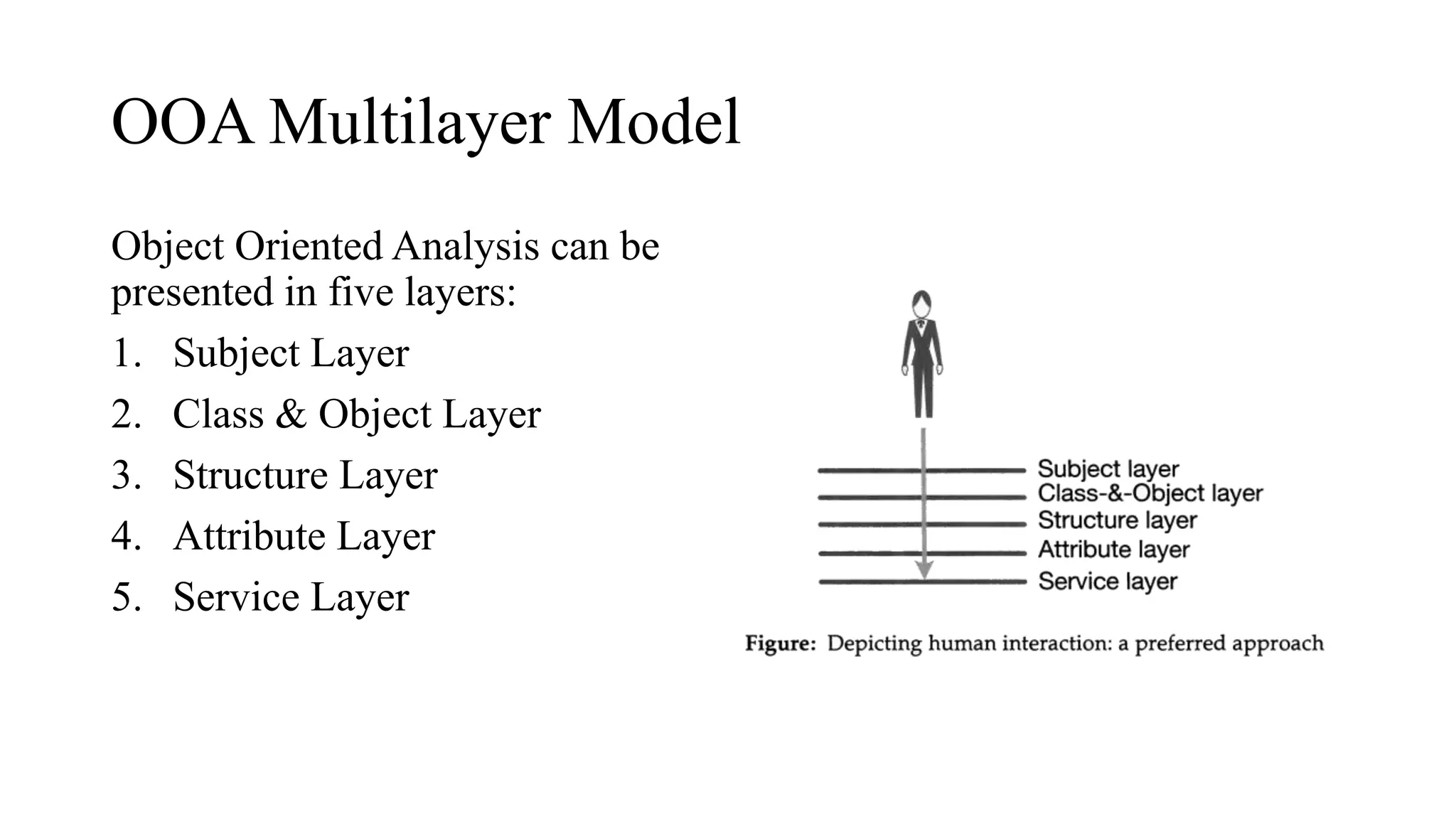 OOA Multilayer Model

Object Oriented Analysis can be presented in five layers:

1. Subject Layer
2. Class & Object Layer
3. Structure Layer
4. Attribute Layer
5. Service Layer

Subject layer
Class-&-Object layer
Structure layer
Attribute layer
Service layer

Figure: Depicting human interaction: a preferred approach